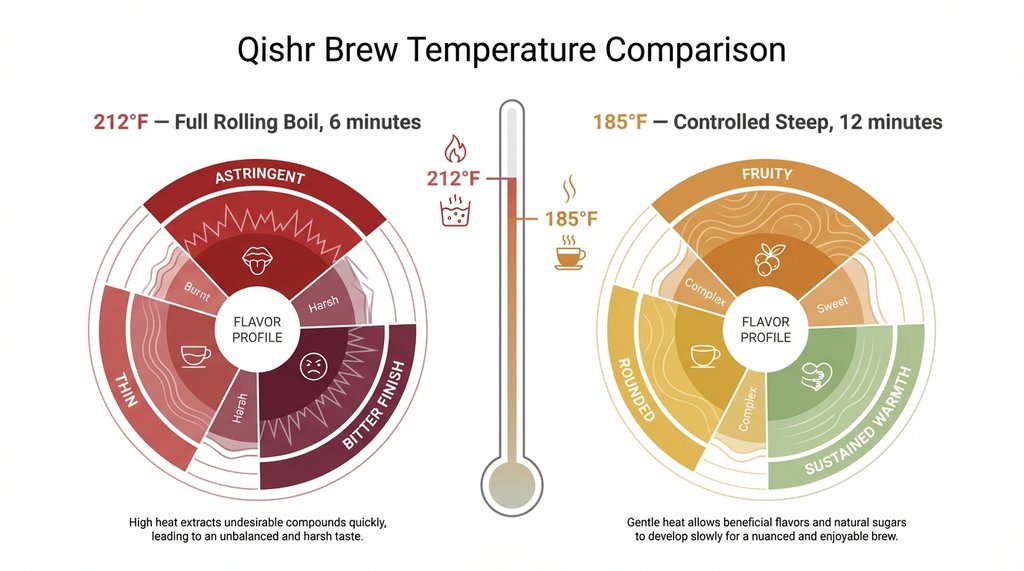 Qishr Brew Temperature Comparison

212°F — Full Rolling Boil, 6 minutes

ASTRINGENT

Burnt

Harsh

FLAVOR PROFILE

THIN

Harsh

BITTER FINISH

High heat extracts undesirable compounds quickly, leading to an unbalanced and harsh taste.

212°F

185°F

185°F — Controlled Steep, 12 minutes

FRUITY

Complex

Sweet

FLAVOR PROFILE

ROUNDED

Complex

SUSTAINED WARMTH

Gentle heat allows beneficial flavors and natural sugars to develop slowly for a nuanced and enjoyable brew.